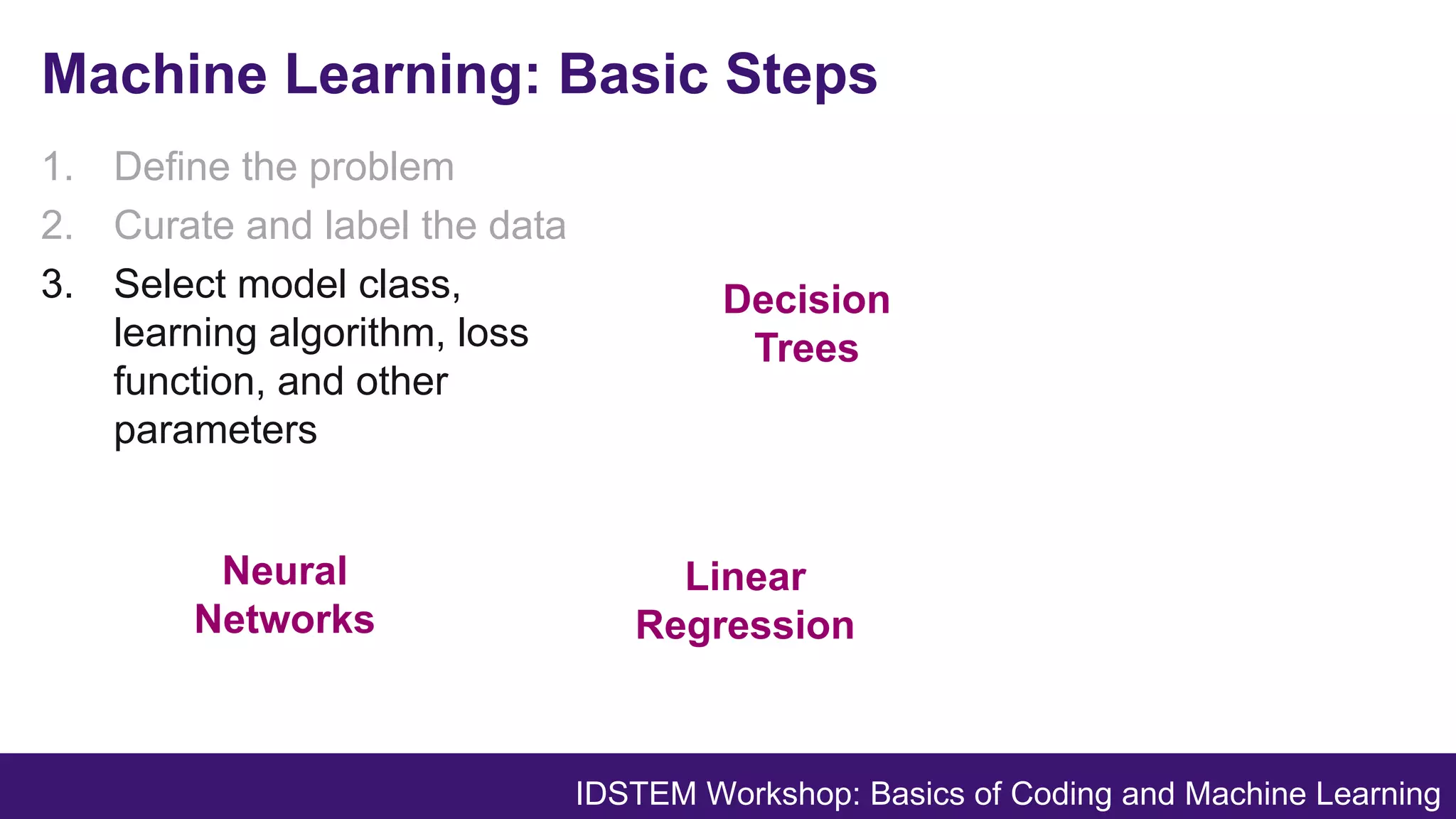 Machine Learning: Basic Steps

1. Define the problem
2. Curate and label the data
3. Select model class, learning algorithm, loss function, and other parameters

Decision Trees

Neural Networks

Linear Regression

IDSTEM Workshop: Basics of Coding and Machine Learning